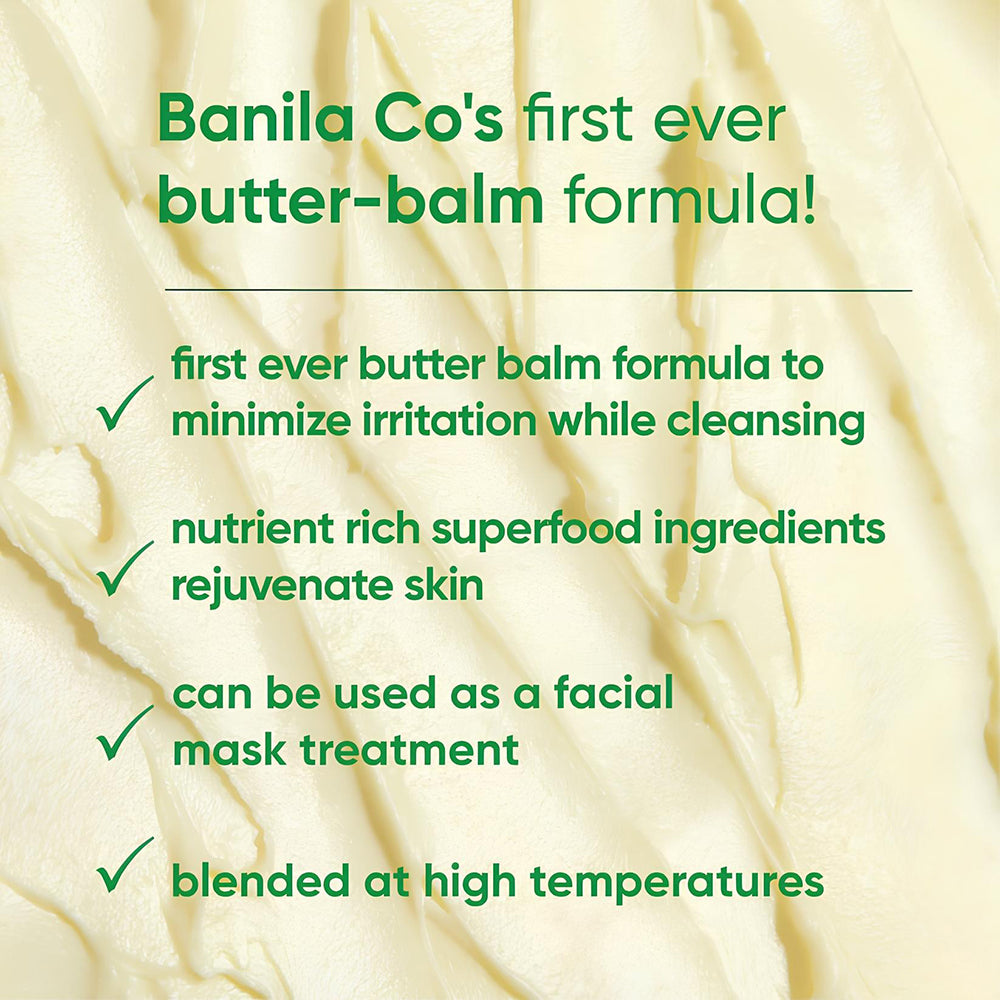 Banila Co's first ever butter-balm formula!

✓ first ever butter balm formula to minimize irritation while cleansing

✓ nutrient rich superfood ingredients rejuvenate skin

✓ can be used as a facial mask treatment

✓ blended at high temperatures